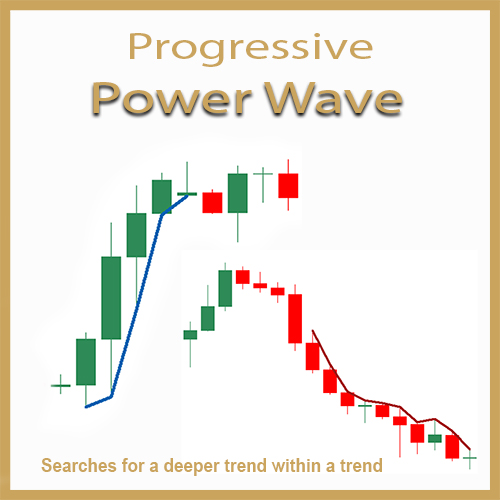 Progressive
Power Wave

Searches for a deeper trend within a trend